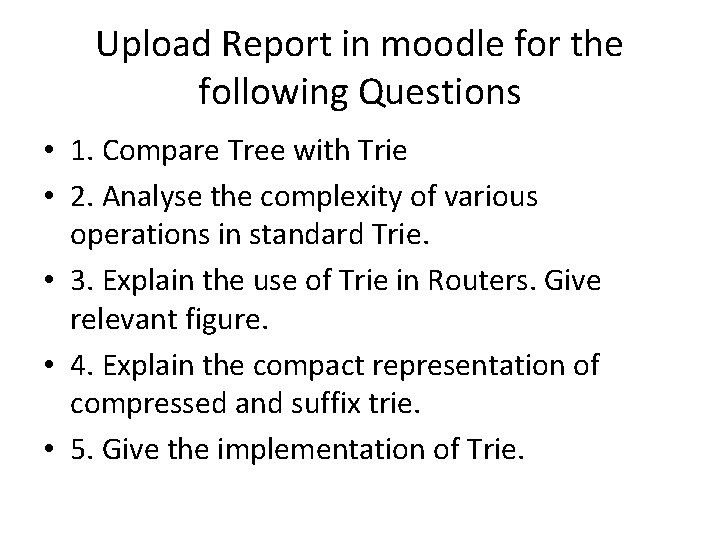 Upload Report in moodle for the following Questions

• 1. Compare Tree with Trie
• 2. Analyse the complexity of various operations in standard Trie.
• 3. Explain the use of Trie in Routers. Give relevant figure.
• 4. Explain the compact representation of compressed and suffix trie.
• 5. Give the implementation of Trie.